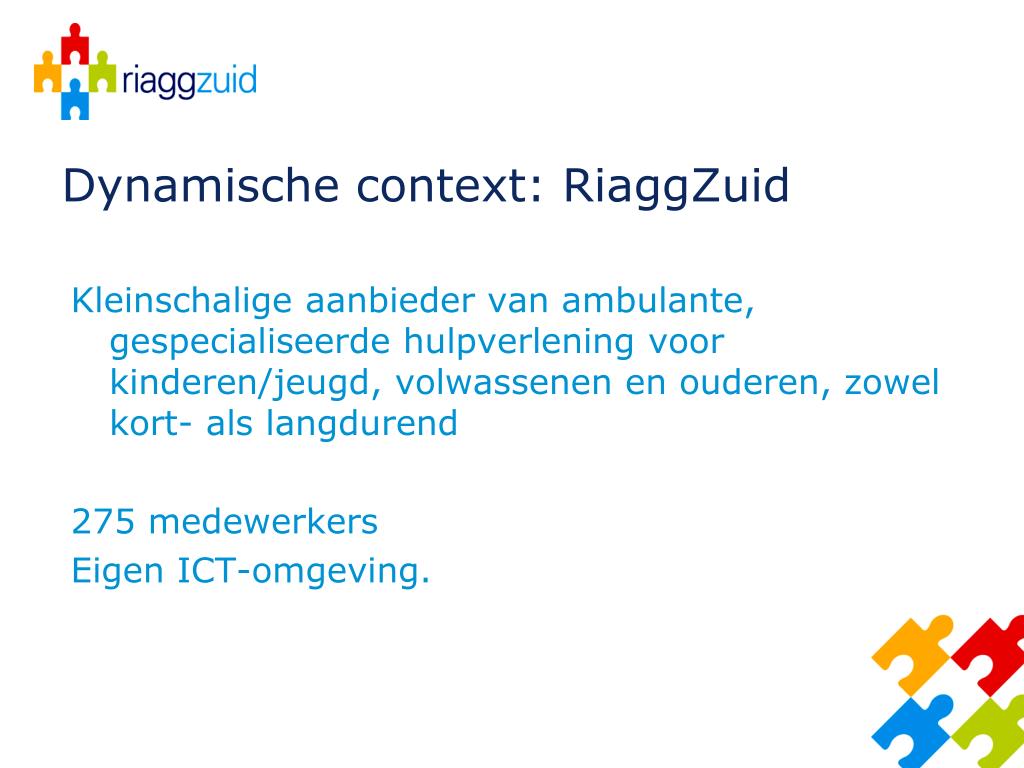 riaggzuid

Dynamische context: RiaggZuid

Kleinschalige aanbieder van ambulante, gespecialiseerde hulpverlening voor kinderen/jeugd, volwassenen en ouderen, zowel kort- als langdurend

275 medewerkers
Eigen ICT-omgeving.